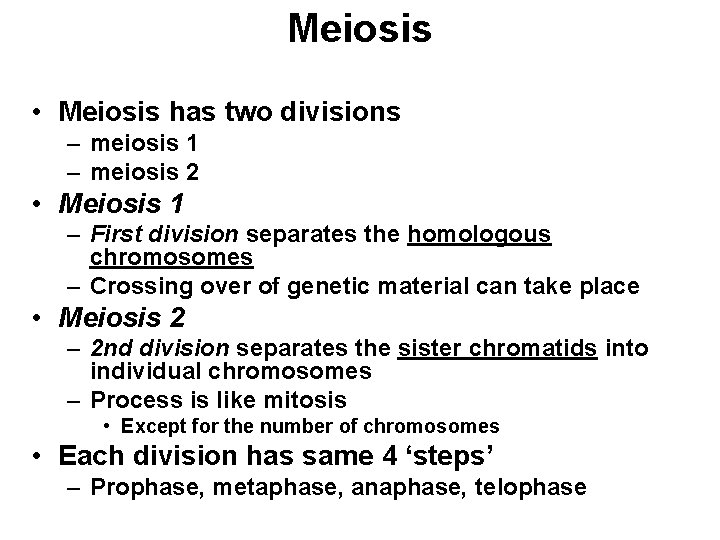 Meiosis

• Meiosis has two divisions
  – meiosis 1
  – meiosis 2
• Meiosis 1
  – First division separates the homologous chromosomes
  – Crossing over of genetic material can take place
• Meiosis 2
  – 2nd division separates the sister chromatids into individual chromosomes
  – Process is like mitosis
    • Except for the number of chromosomes
• Each division has same 4 ‘steps’
  – Prophase, metaphase, anaphase, telophase